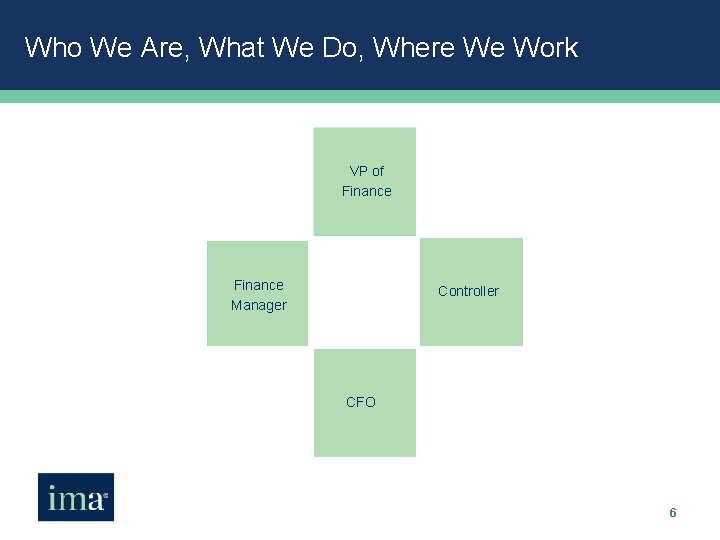 Who We Are, What We Do, Where We Work

VP of Finance

Finance Manager

Controller

CFO

ima

6